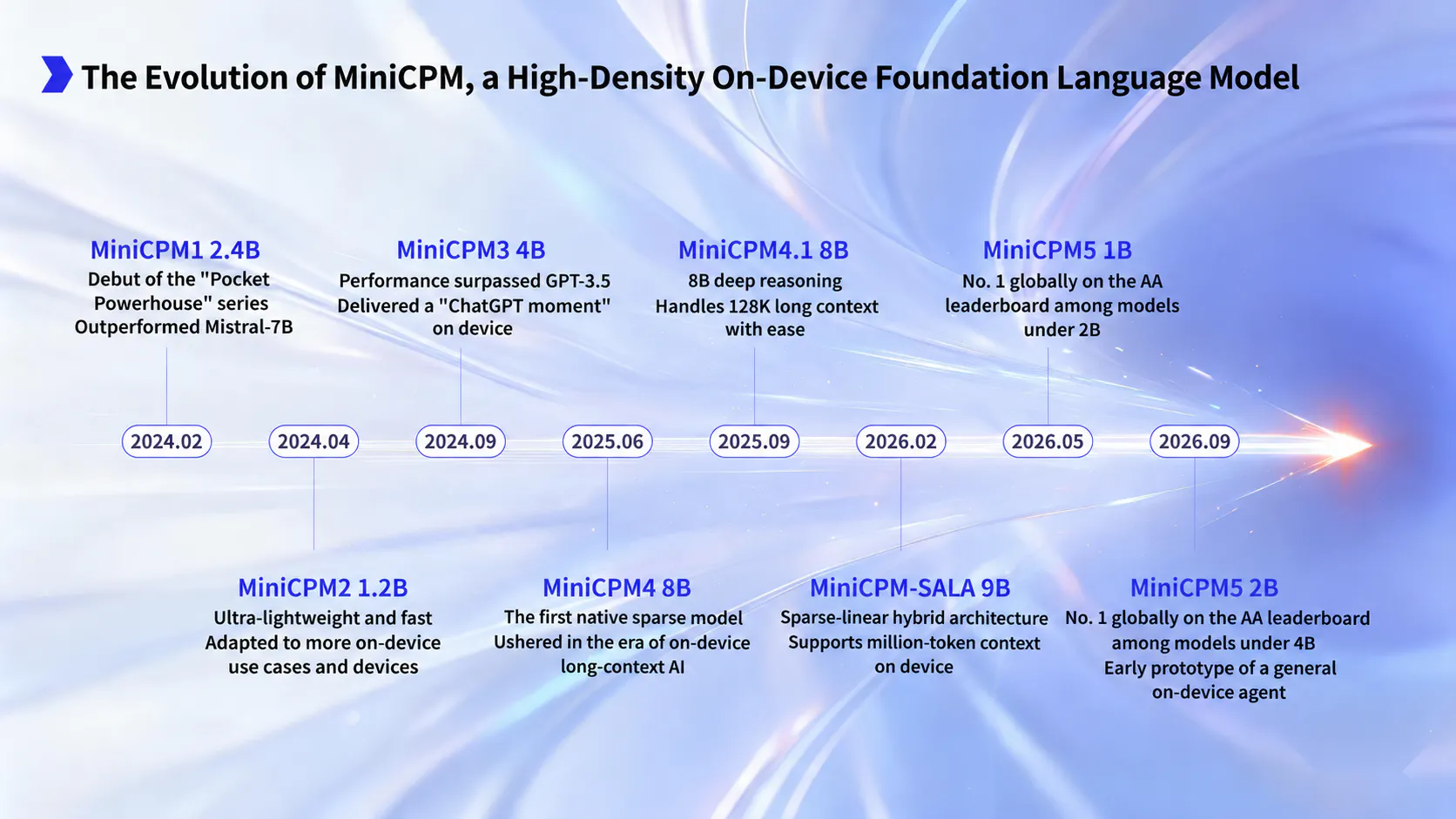 The Evolution of MiniCPM, a High-Density On-Device Foundation Language Model

MiniCPM1 2.4B
Debut of the "Pocket Powerhouse" series
Outperformed Mistral-7B

MiniCPM3 4B
Performance surpassed GPT-3.5
Delivered a "ChatGPT moment" on device

MiniCPM4.1 8B
8B deep reasoning
Handles 128K long context with ease

MiniCPM5 1B
No. 1 globally on the AA leaderboard among models under 2B

2024.02
2024.04
2024.09
2025.06
2025.09
2026.02
2026.05
2026.09

MiniCPM2 1.2B
Ultra-lightweight and fast
Adapted to more on-device use cases and devices

MiniCPM4 8B
The first native sparse model
Ushered in the era of on-device long-context AI

MiniCPM-SALA 9B
Sparse-linear hybrid architecture
Supports million-token context on device

MiniCPM5 2B
No. 1 globally on the AA leaderboard among models under 4B
Early prototype of a general on-device agent